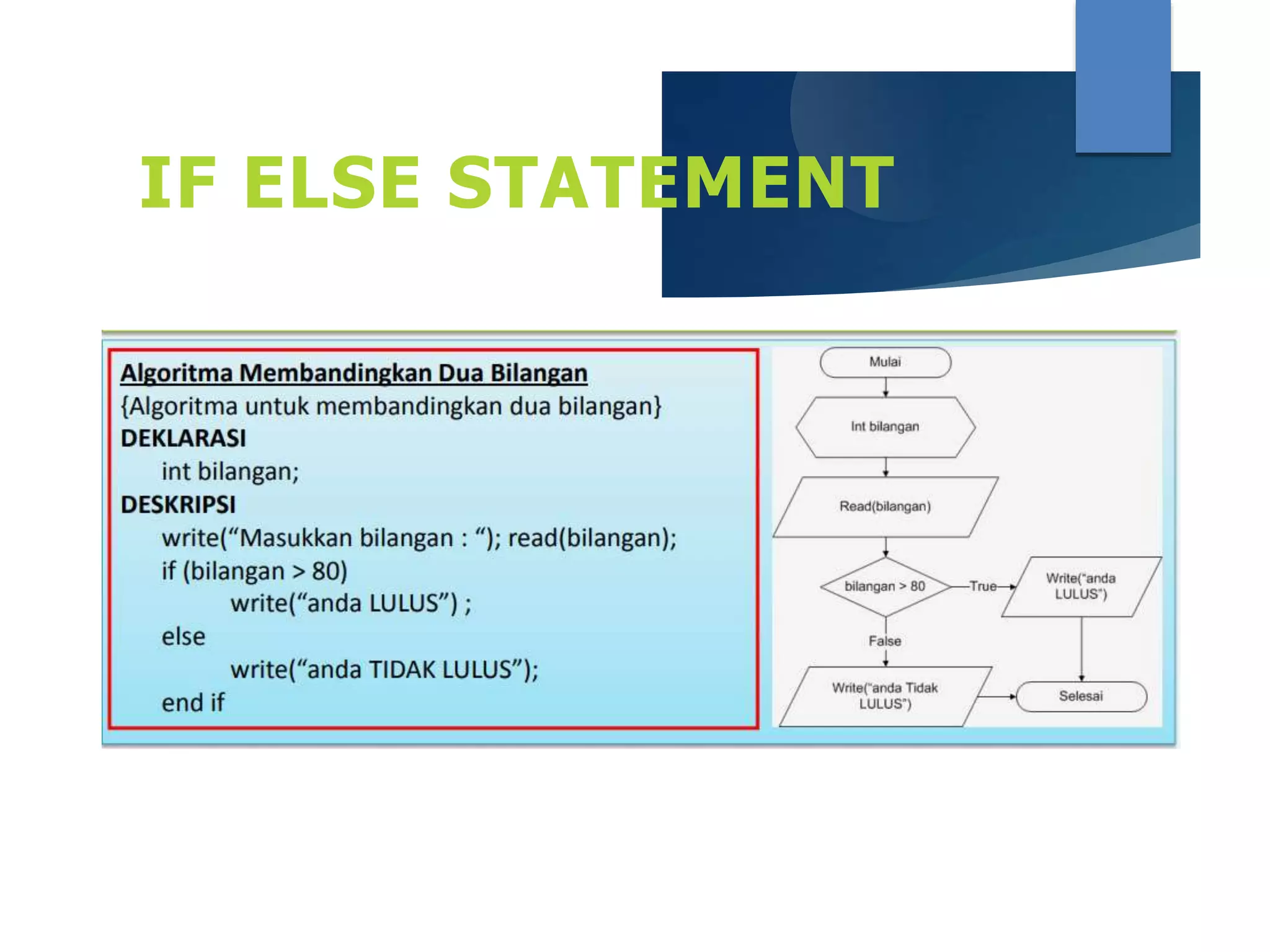 IF ELSE STATEMENT

Algoritma Membandingkan Dua Bilangan
{Algoritma untuk membandingkan dua bilangan}
DEKLARASI
int bilangan;
DESKRIPSI
write(“Masukkan bilangan : “); read(bilangan);
if (bilangan > 80)
write(“anda LULUS”) ;
else
write(“anda TIDAK LULUS”);
end if

Mulai

Int bilangan

Read(bilangan)

bilangan > 80

True

Write("anda LULUS")

False

Write("anda Tidak LULUS")

Selesai